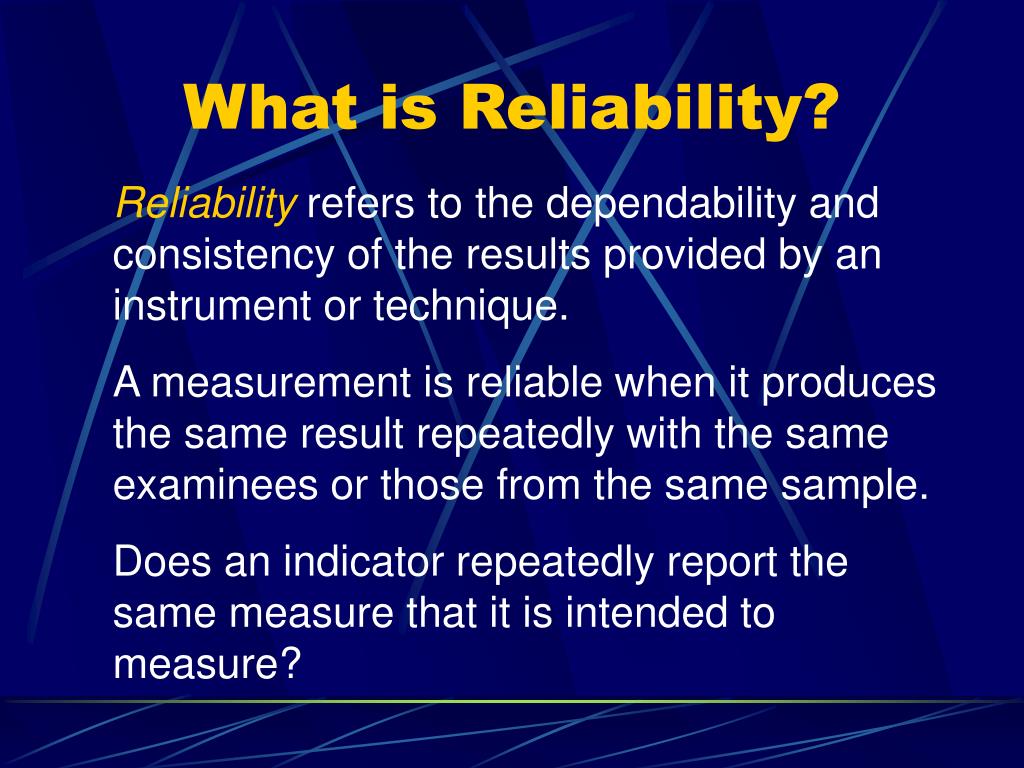 What is Reliability?

Reliability refers to the dependability and consistency of the results provided by an instrument or technique.

A measurement is reliable when it produces the same result repeatedly with the same examinees or those from the same sample.

Does an indicator repeatedly report the same measure that it is intended to measure?